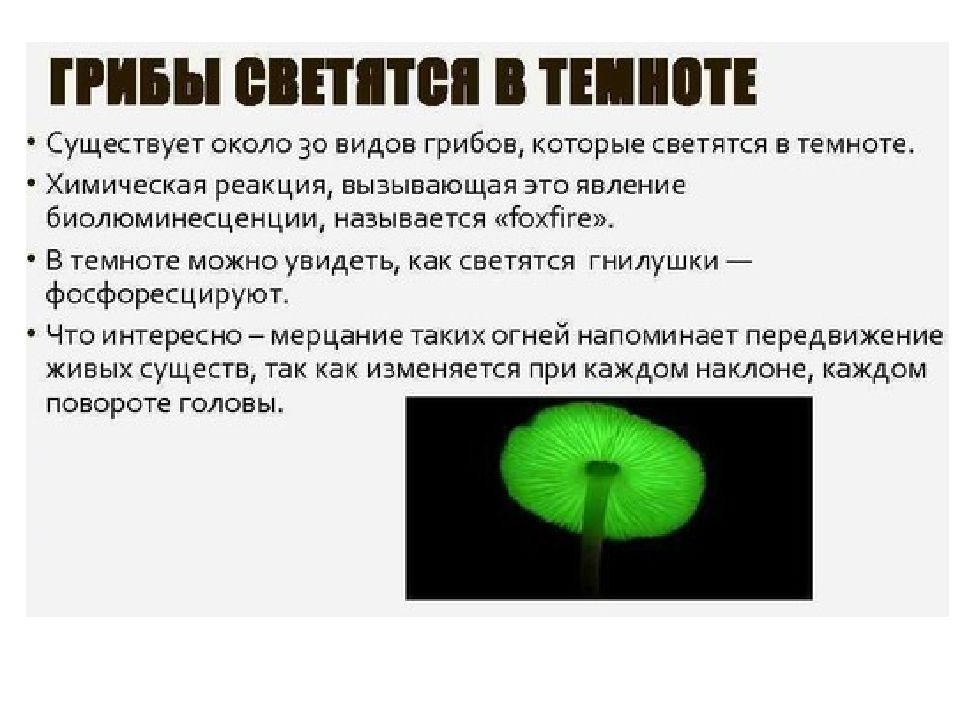 ГРИБЫ СВЕТЯТСЯ В ТЕМНОТЕ

• Существует около 30 видов грибов, которые светятся в темноте.

• Химическая реакция, вызывающая это явление биолюминесценции, называется «foxfire».

• В темноте можно увидеть, как светятся гнилушки — фосфоресцируют.

• Что интересно – мерцание таких огней напоминает передвижение живых существ, так как изменяется при каждом наклоне, каждом повороте головы.